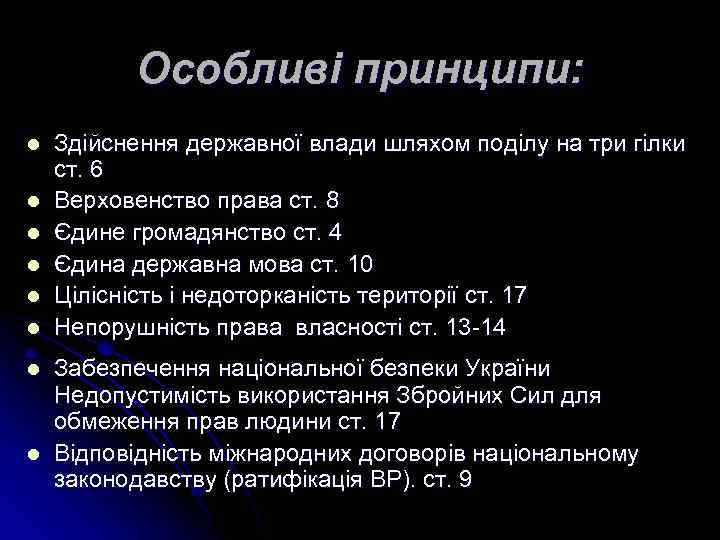 Особливі принципи:

- Здійснення державної влади шляхом поділу на три гілки ст. 6
- Верховенство права ст. 8
- Єдине громадянство ст. 4
- Єдина державна мова ст. 10
- Цілісність і недоторканість території ст. 17
- Непорушність права власності ст. 13-14
- Забезпечення національної безпеки України Недопустимість використання Збройних Сил для обмеження прав людини ст. 17
- Відповідність міжнародних договорів національному законодавству (ратифікація ВР). ст. 9